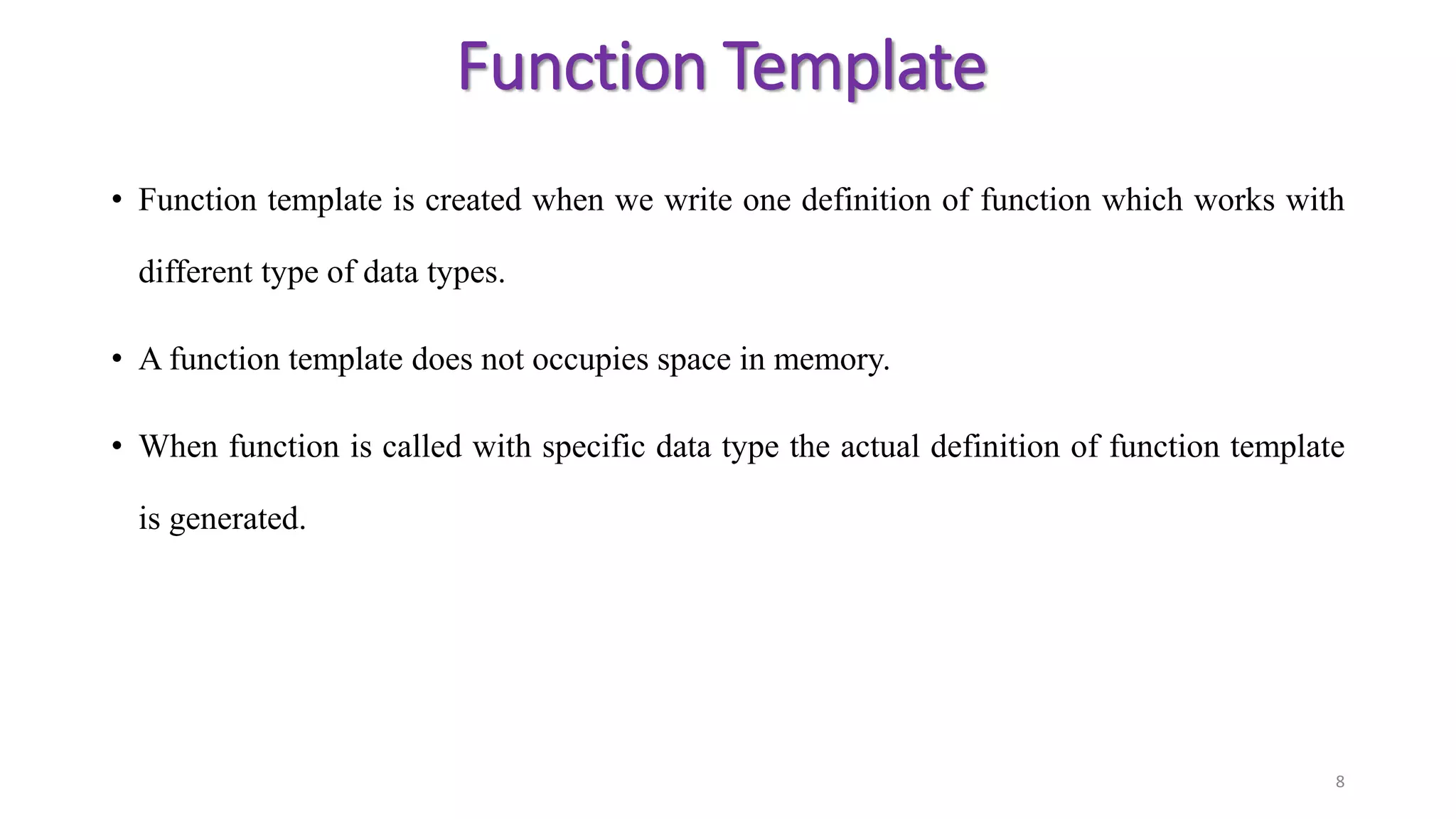 Function Template

• Function template is created when we write one definition of function which works with different type of data types.

• A function template does not occupies space in memory.

• When function is called with specific data type the actual definition of function template is generated.

8